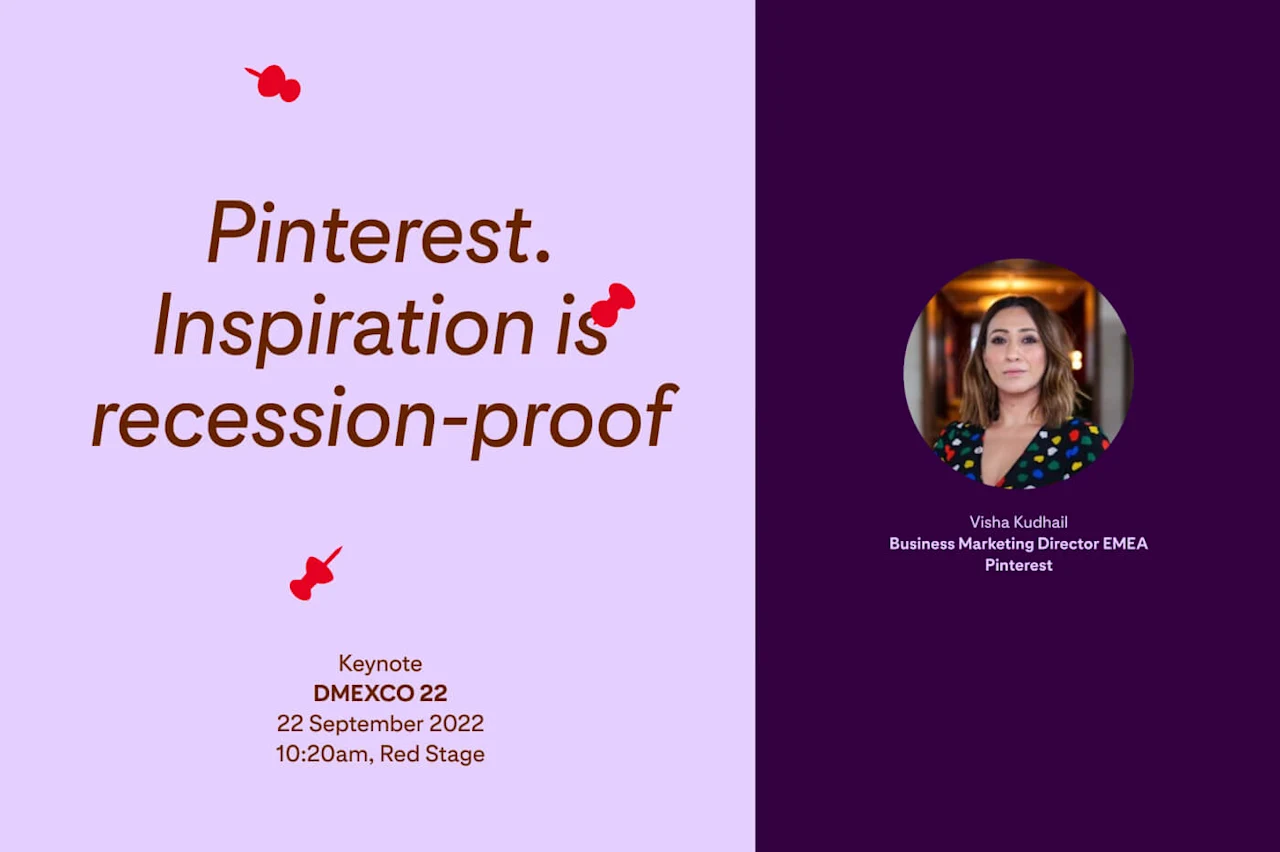 Pinterest. Inspiration is recession-proof

Keynote
DMEXCO 22
22 September 2022
10:20am, Red Stage

Visha Kudhail
Business Marketing Director EMEA
Pinterest